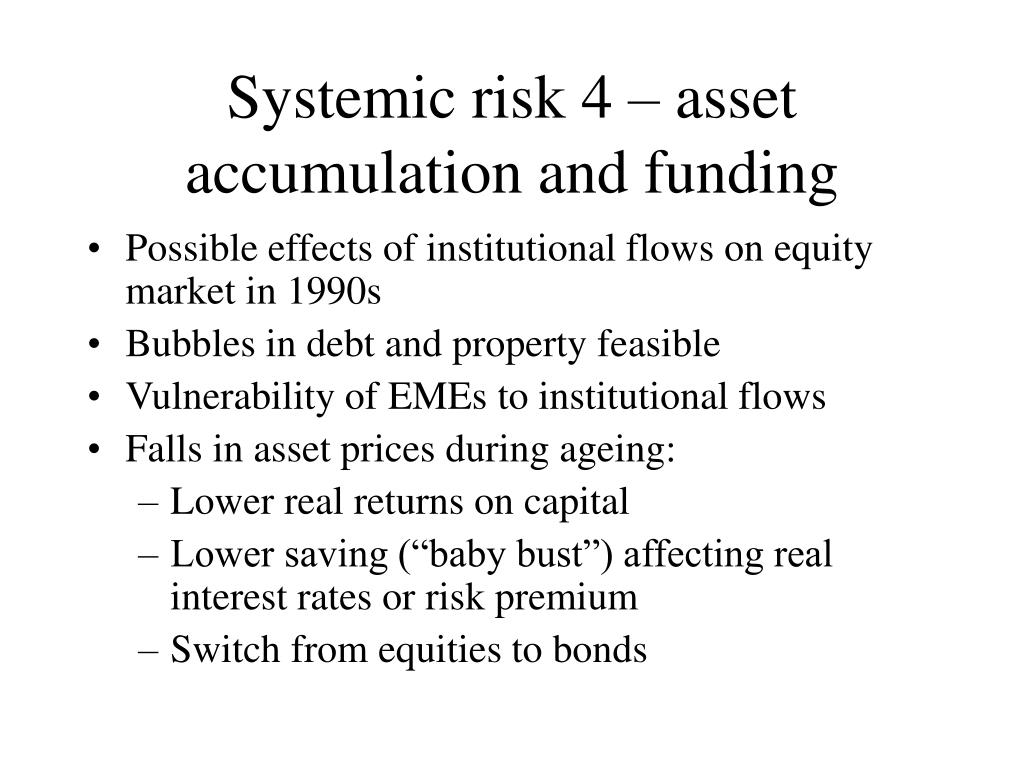 Systemic risk 4 – asset accumulation and funding

• Possible effects of institutional flows on equity market in 1990s
• Bubbles in debt and property feasible
• Vulnerability of EMEs to institutional flows
• Falls in asset prices during ageing:
– Lower real returns on capital
– Lower saving (“baby bust”) affecting real interest rates or risk premium
– Switch from equities to bonds